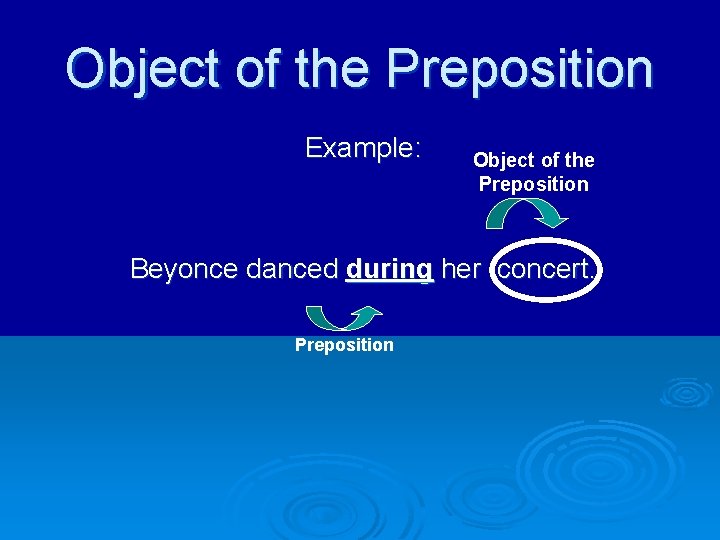 Object of the Preposition

Example:

Object of the Preposition

Beyonce danced during her concert.

Preposition